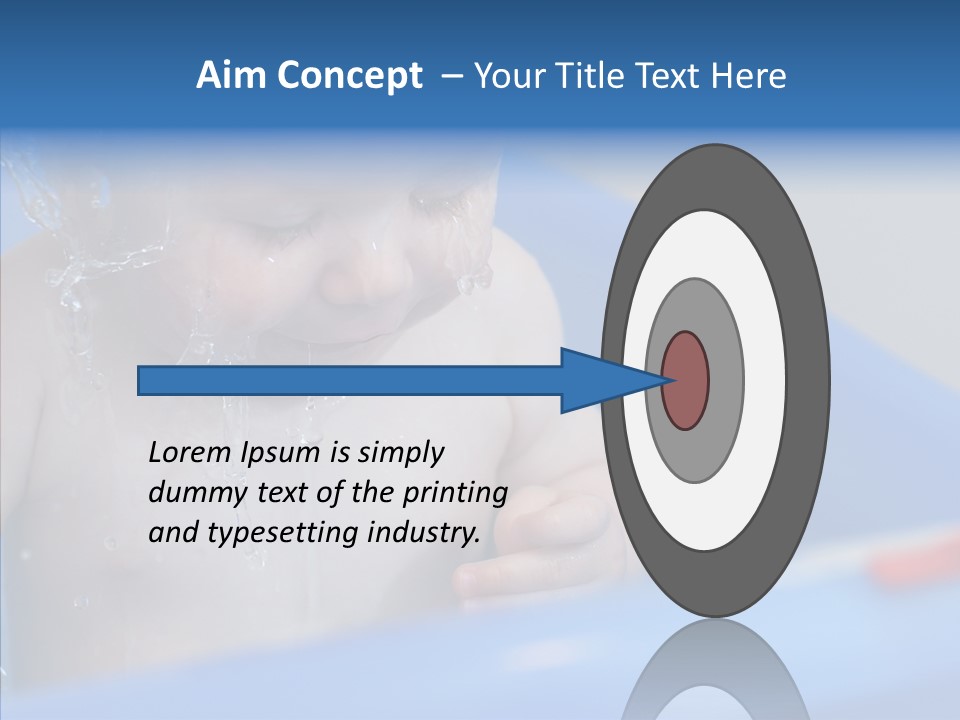 Aim Concept – Your Title Text Here

Lorem Ipsum is simply dummy text of the printing and typesetting industry.